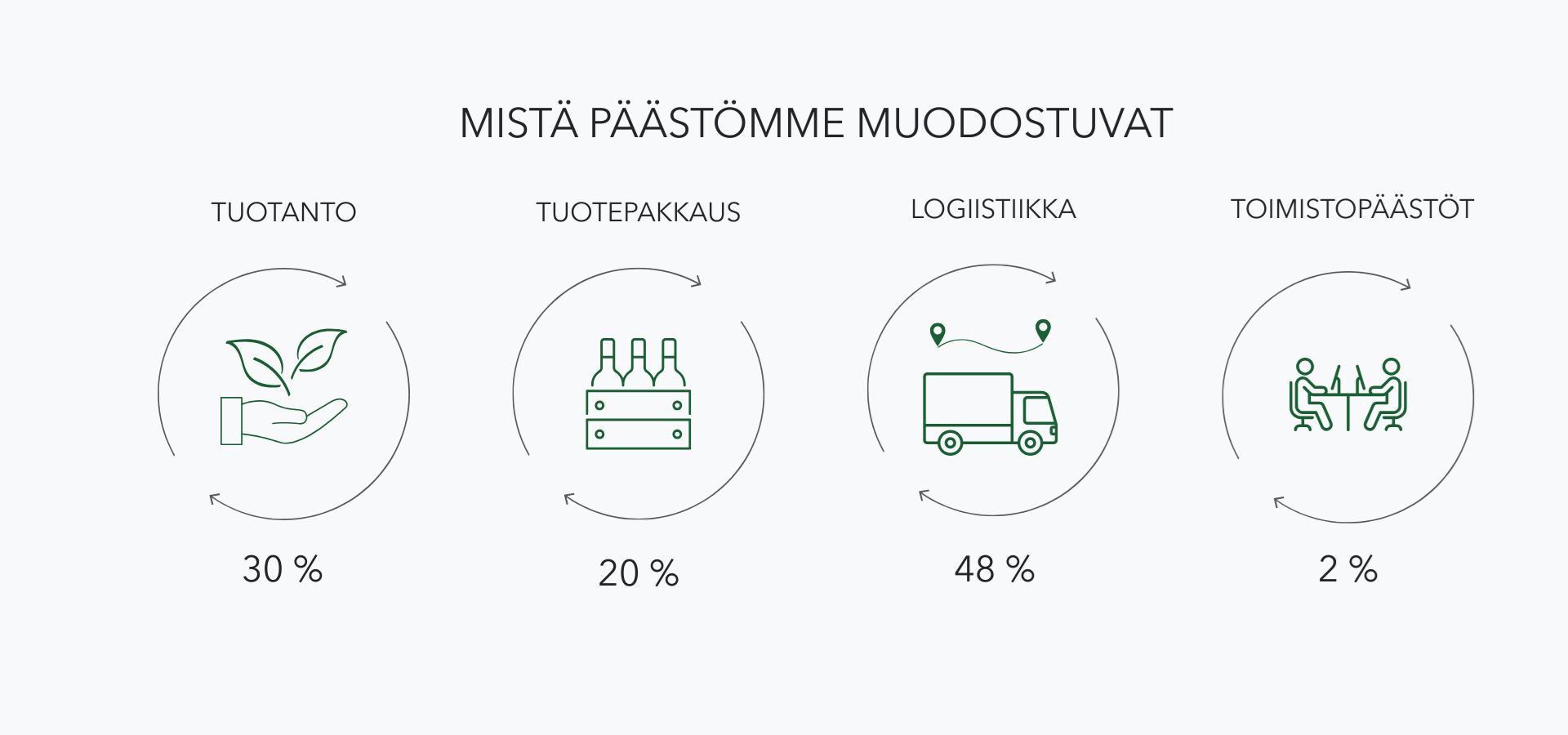 MISTÄ PÄÄSTÖMME MUODOSTUVAT

TUOTANTO

30 %

TUOTEPAKKAUS

20 %

LOGIISTIIKKA

48 %

TOIMISTOPÄÄSTÖT

2 %